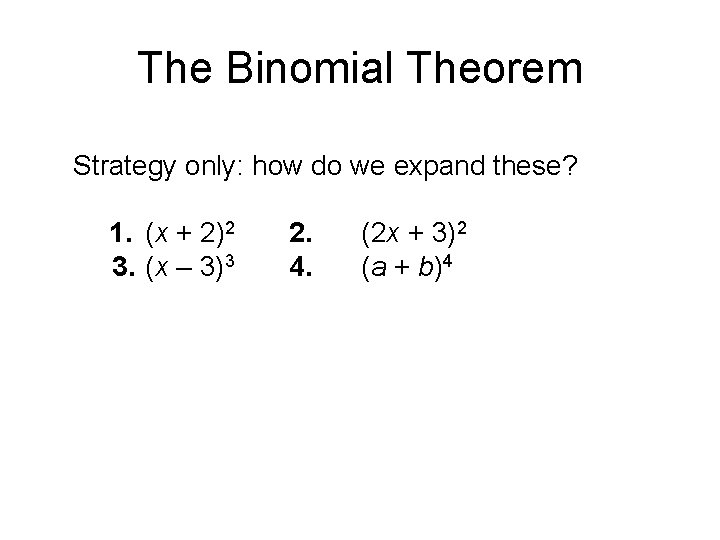 The Binomial Theorem

Strategy only: how do we expand these?

1. $(x + 2)^2$ 2. $(2x + 3)^2$
3. $(x - 3)^3$ 4. $(a + b)^4$